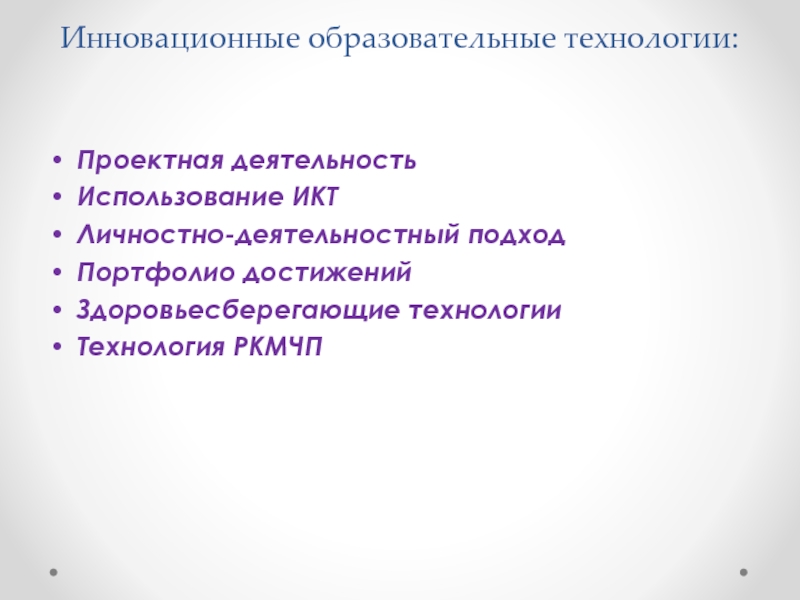 Инновационные образовательные технологии:

• Проектная деятельность
• Использование ИКТ
• Личностно-деятельностный подход
• Портфолио достижений
• Здоровьесберегающие технологии
• Технология РКМЧП